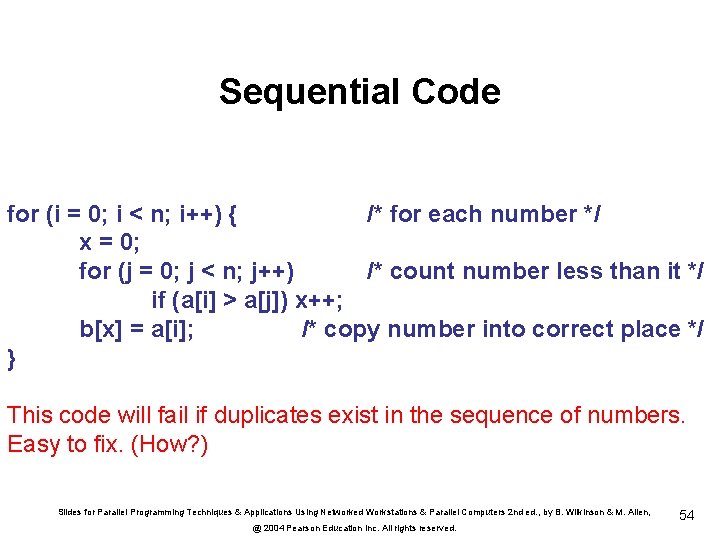 Sequential Code

for (i = 0; i < n; i++) { /* for each number */
x = 0;
for (j = 0; j < n; j++) /* count number less than it */
if (a[i] > a[j]) x++;
b[x] = a[i]; /* copy number into correct place */
}

This code will fail if duplicates exist in the sequence of numbers. Easy to fix. (How?)

Slides for Parallel Programming Techniques & Applications Using Networked Workstations & Parallel Computers 2nd ed., by B. Wilkinson & M. Allen, @ 2004 Pearson Education Inc. All rights reserved.

54